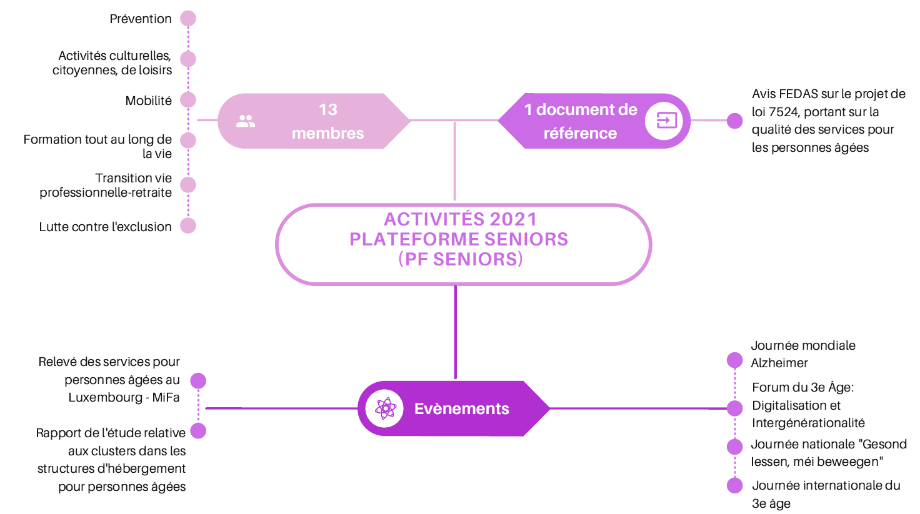 Prévention

Activités culturelles, citoyennes, de loisirs

Mobilité

Formation tout au long de la vie

Transition vie professionnelle-retraite

Lutte contre l'exclusion

13 membres

1 document de référence

Avis FEDAS sur le projet de loi 7524, portant sur la qualité des services pour les personnes âgées

ACTIVITÉS 2021
PLATEFORME SENIORS
(PF SENIORS)

Relevé des services pour personnes âgées au Luxembourg - MiFa

Rapport de l'étude relative aux clusters dans les structures d'hébergement pour personnes âgées

Evènements

Journée mondiale Alzheimer

Forum du 3e Âge: Digitalisation et Intergénérationalité

Journée nationale "Gesond lessen, méi beweegen"

Journée internationale du 3e âge